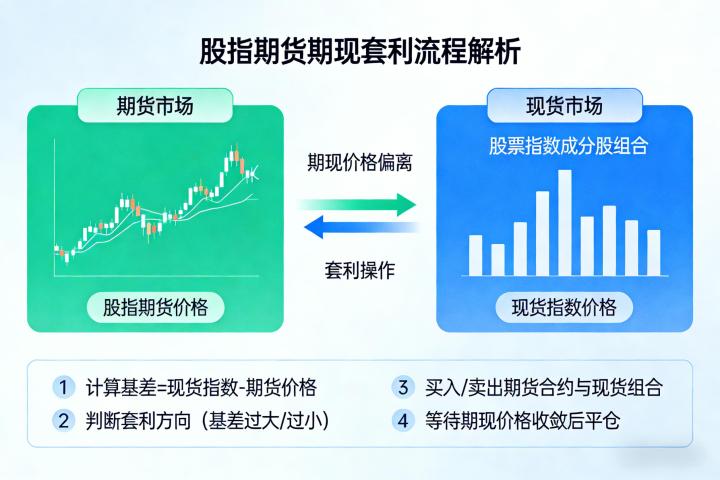 股指期货期现套利流程解析

期货市场

股指期货价格

期现价格偏离

套利操作

现货市场

股票指数成分股组合

现货指数价格

1 计算基差=现货指数-期货价格

2 判断套利方向（基差过大/过小）

3 买入/卖出期货合约与现货组合

4 等待期现价格收敛后平仓